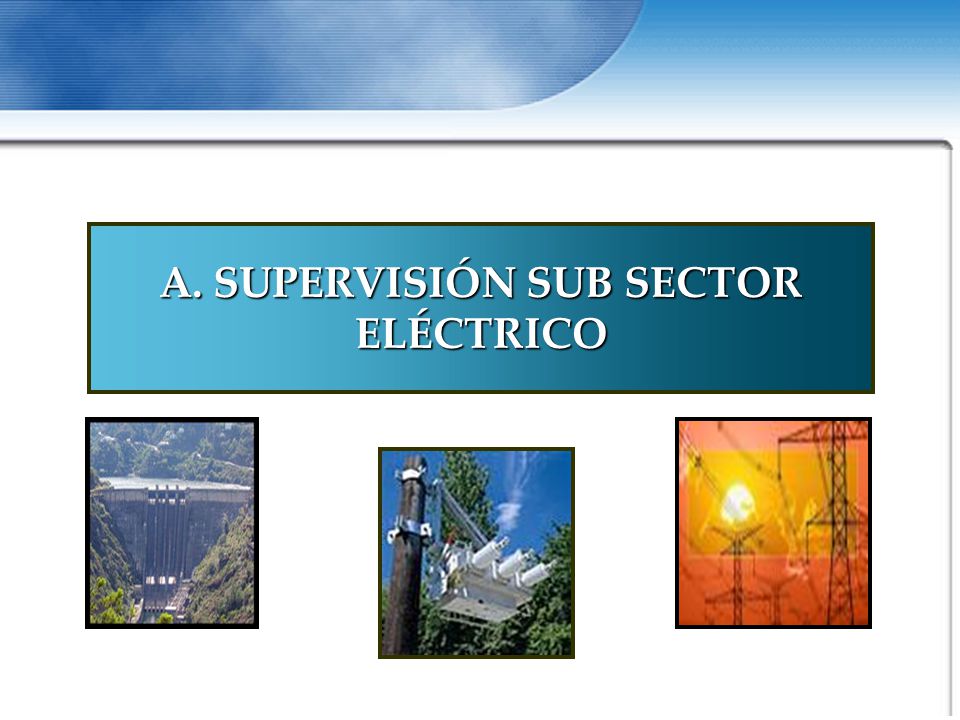 A. SUPERVISIÓN SUB SECTOR ELÉCTRICO